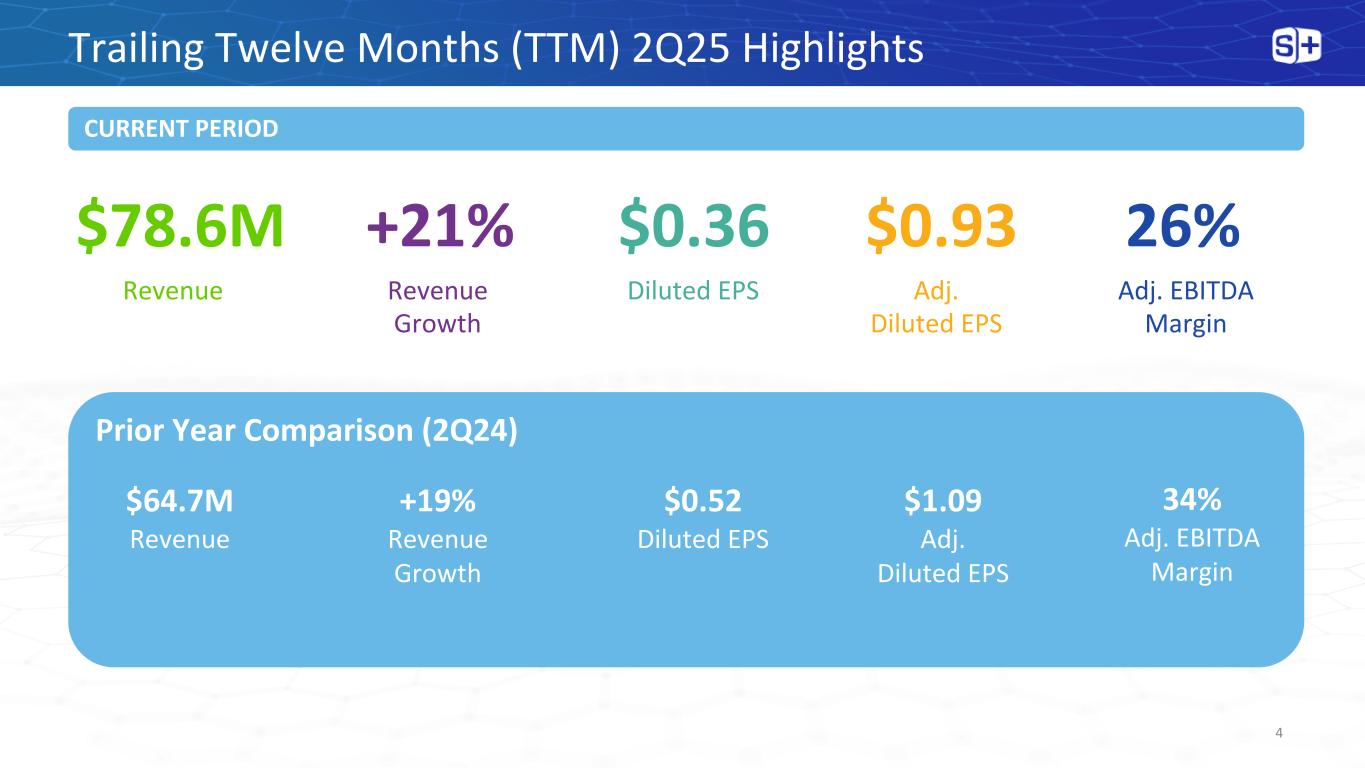 Trailing Twelve Months (TTM) 2Q25 Highlights

S+

CURRENT PERIOD

$78.6M
Revenue

+21%
Revenue Growth

$0.36
Diluted EPS

$0.93
Adj. Diluted EPS

26%
Adj. EBITDA Margin

Prior Year Comparison (2Q24)

$64.7M
Revenue

+19%
Revenue Growth

$0.52
Diluted EPS

$1.09
Adj. Diluted EPS

34%
Adj. EBITDA Margin

4